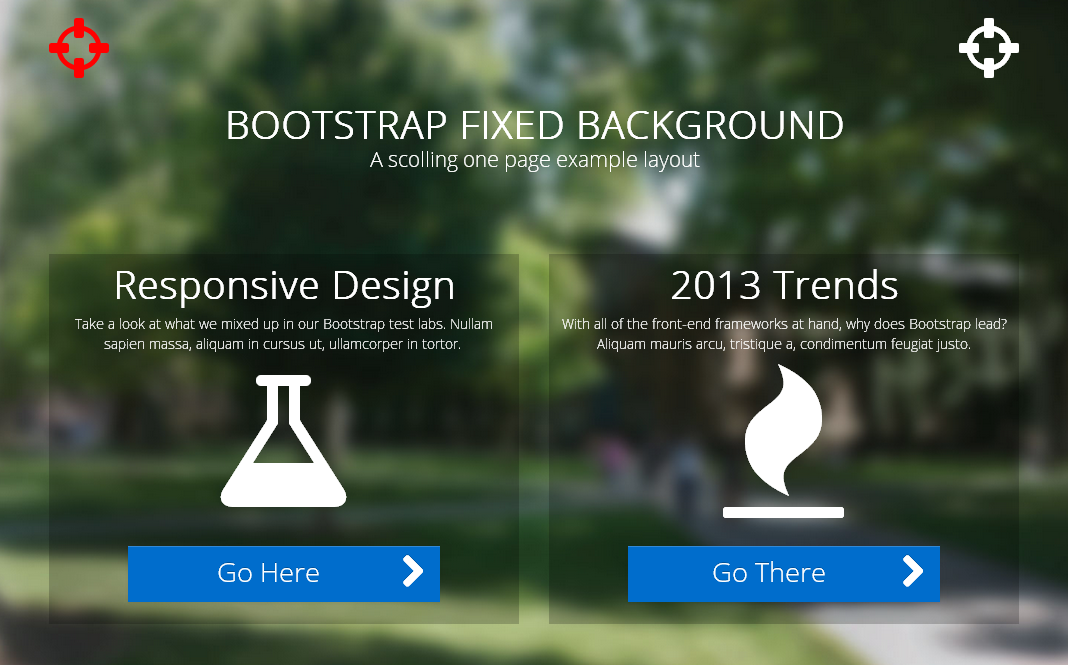 BOOTSTRAP FIXED BACKGROUND
A scolling one page example layout

Responsive Design
Take a look at what we mixed up in our Bootstrap test labs. Nullam sapien massa, aliquam in cursus ut, ullamcorper in tortor.

Go Here

2013 Trends
With all of the front-end frameworks at hand, why does Bootstrap lead? Aliquam mauris arcu, tristique a, condimentum feugiat justo.

Go There